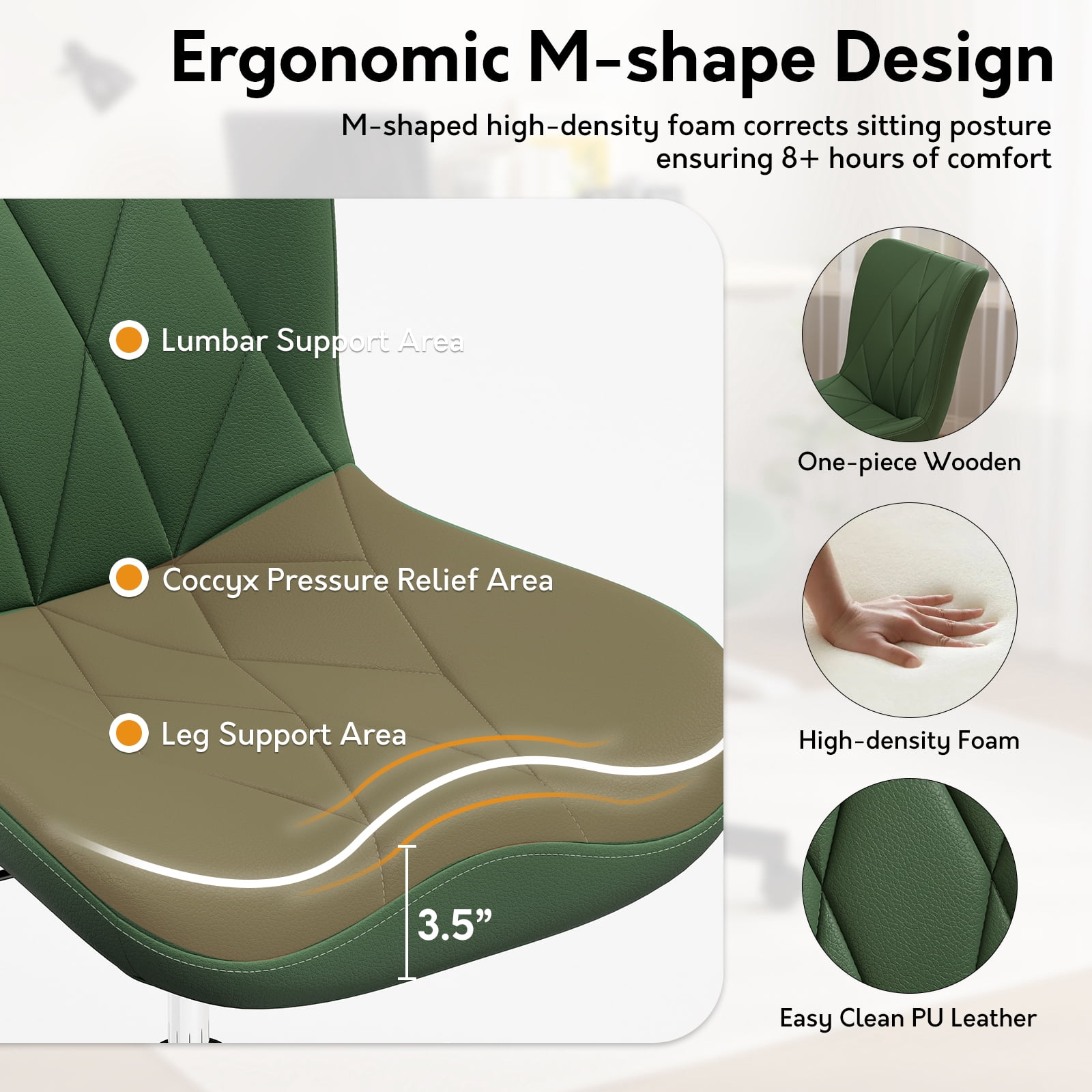 Ergonomic M-shape Design

M-shaped high-density foam corrects sitting posture ensuring 8+ hours of comfort

Lumbar Support Area

Coccyx Pressure Relief Area

Leg Support Area

3.5”

One-piece Wooden

High-density Foam

Easy Clean PU Leather